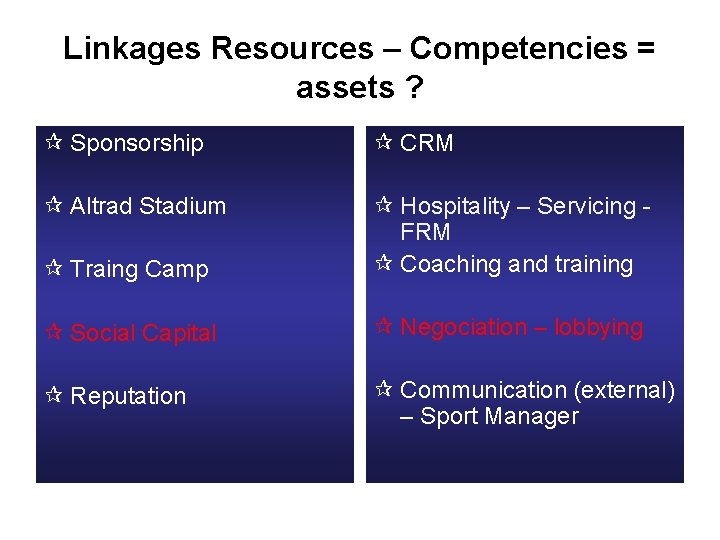 Linkages Resources – Competencies = assets ?

☆ Sponsorship

☆ Altrad Stadium

☆ Traing Camp

☆ Social Capital

☆ Reputation

☆ CRM

☆ Hospitality – Servicing - FRM

☆ Coaching and training

☆ Negociation – lobbying

☆ Communication (external) – Sport Manager